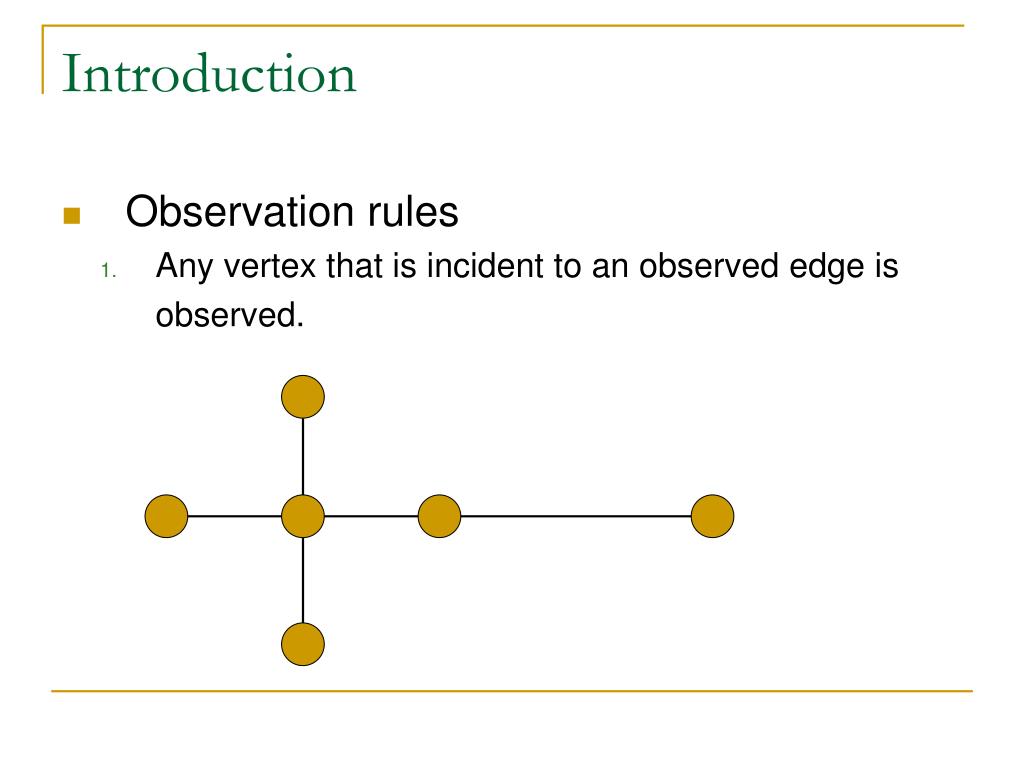 Introduction

Observation rules

1. Any vertex that is incident to an observed edge is observed.